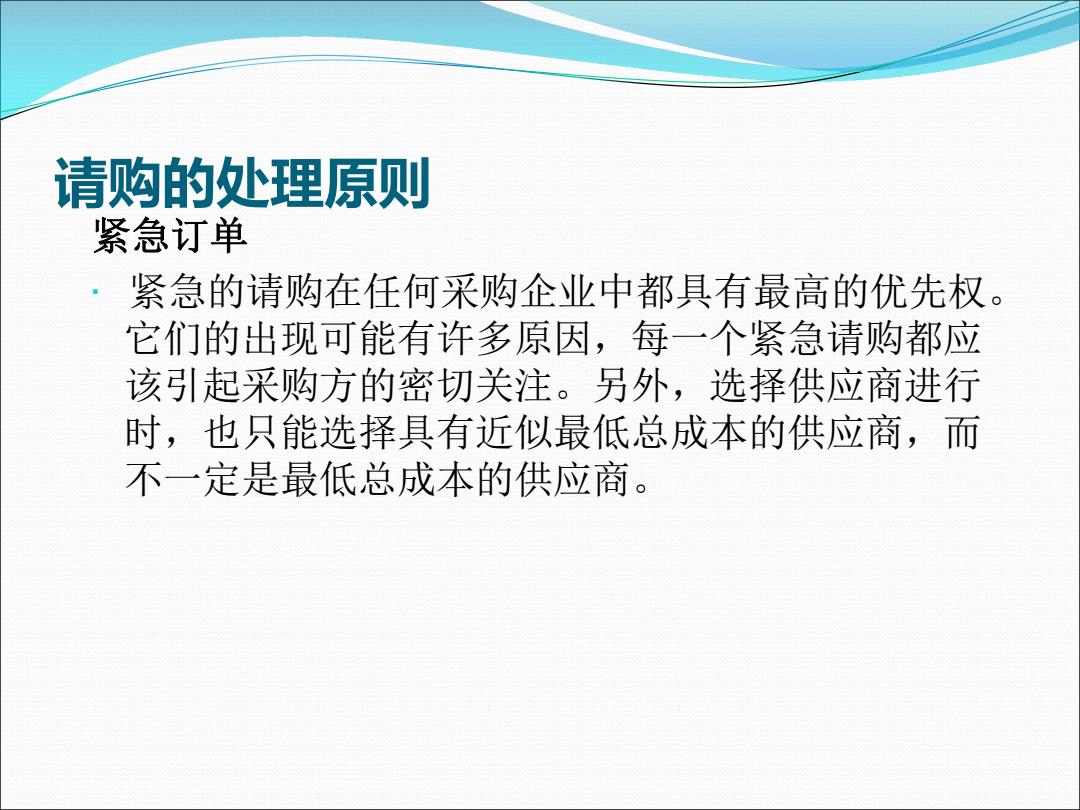 请购的处理原则

紧急订单

· 紧急的请购在任何采购企业中都具有最高的优先权。它们的出现可能有许多原因，每一个紧急请购都应该引起采购方的密切关注。另外，选择供应商进行时，也只能选择具有近似最低总成本的供应商，而不一定是最低总成本的供应商。